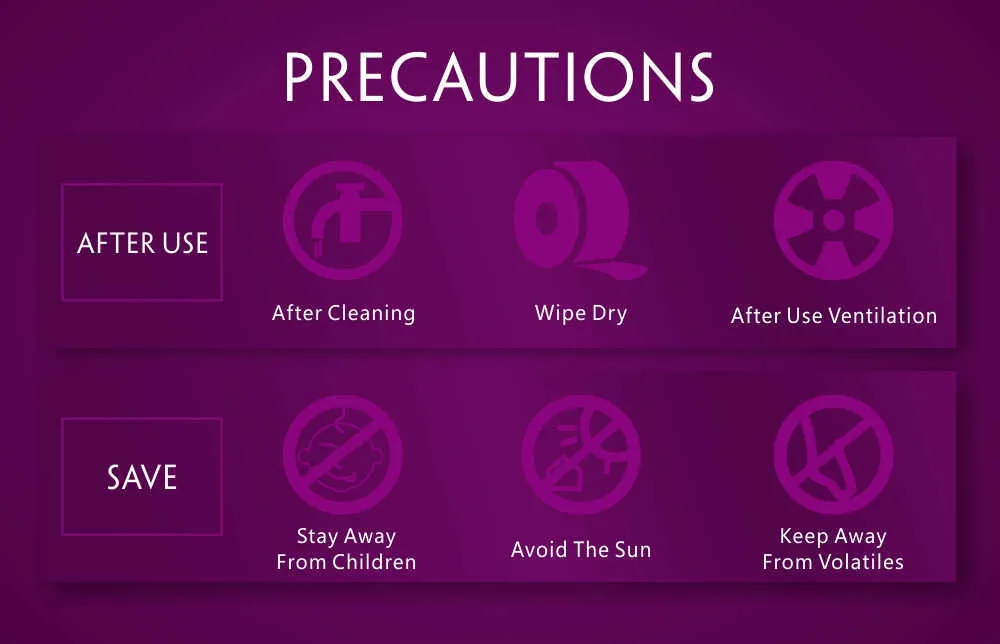 PRECAUTIONS

AFTER USE

After Cleaning

Wipe Dry

After Use Ventilation

SAVE

Stay Away From Children

Avoid The Sun

Keep Away From Volatiles